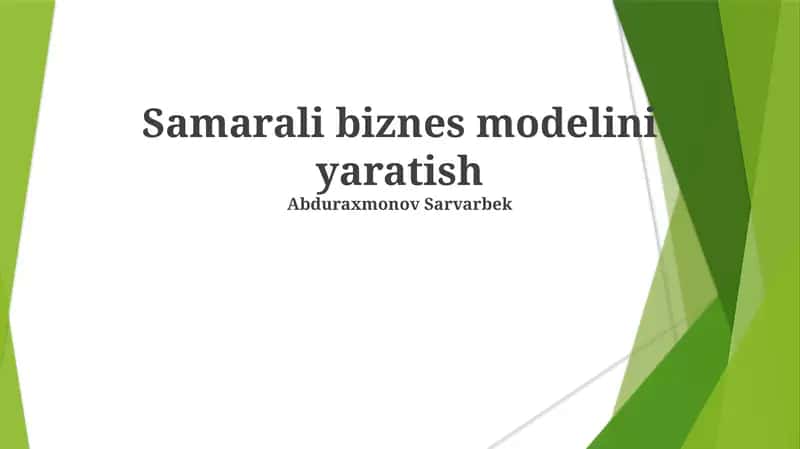 Samarali biznes modelini yaratish
Abduraxmonov Sarvarbek